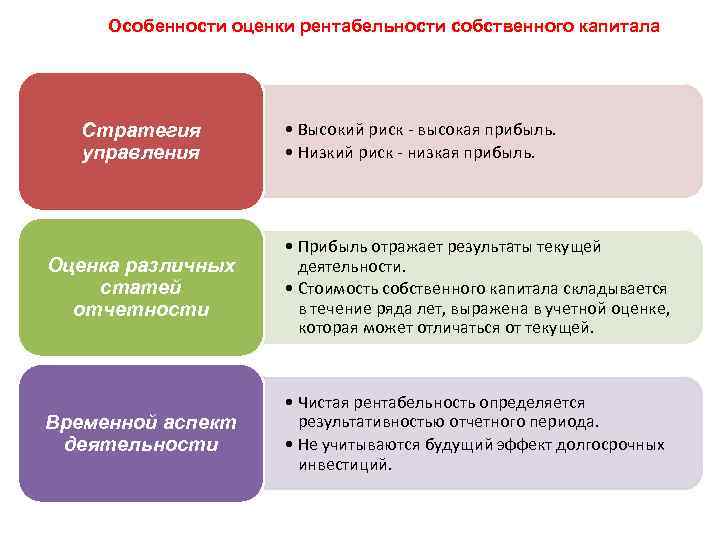 Особенности оценки рентабельности собственного капитала

Стратегия управления

• Высокий риск - высокая прибыль.
• Низкий риск - низкая прибыль.

Оценка различных статей отчетности

• Прибыль отражает результаты текущей деятельности.
• Стоимость собственного капитала складывается в течение ряда лет, выражена в учетной оценке, которая может отличаться от текущей.

Временной аспект деятельности

• Чистая рентабельность определяется результативностью отчетного периода.
• Не учитываются будущий эффект долгосрочных инвестиций.